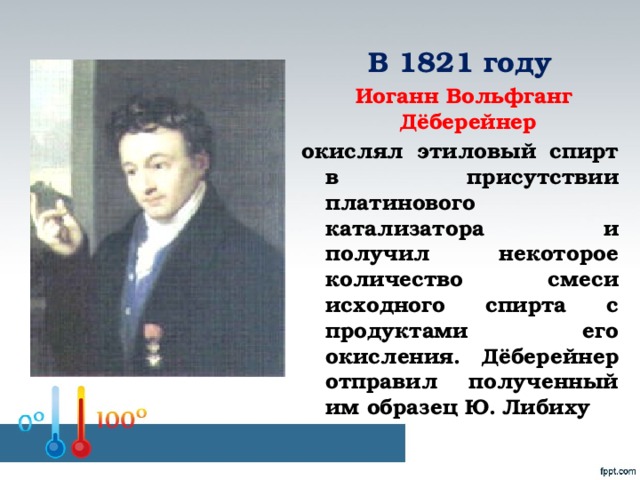 В 1821 году

Иоганн Вольфганг Дёберейнер

окислял этиловый спирт в присутствии платинового катализатора и получил некоторое количество смеси исходного спирта с продуктами его окисления. Дёберейнер отправил полученный им образец Ю. Либиху

0°

100°

fppt.com